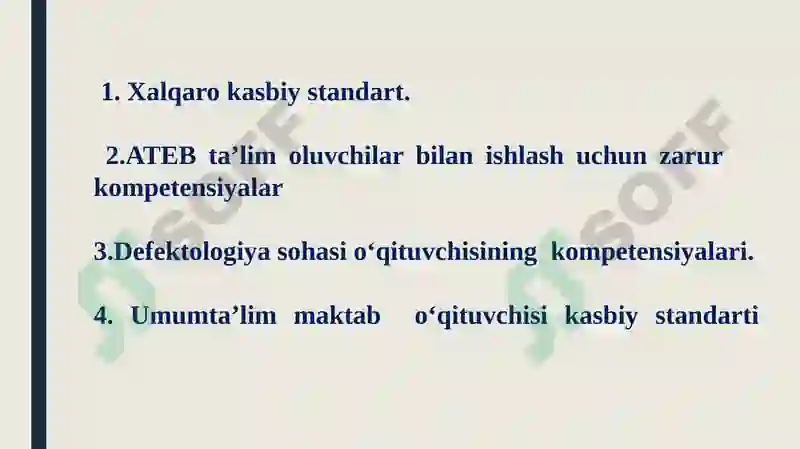 1. Xalqaro kasbiy standart.

2.ATEB ta’lim oluvchilar bilan ishlash uchun zarur kompetensiyalar

3.Defektologiya sohasi o‘qituvchisining kompetensiyalari.

4. Umumta’lim maktab o‘qituvchisi kasbiy standarti

SOFF

SOFF